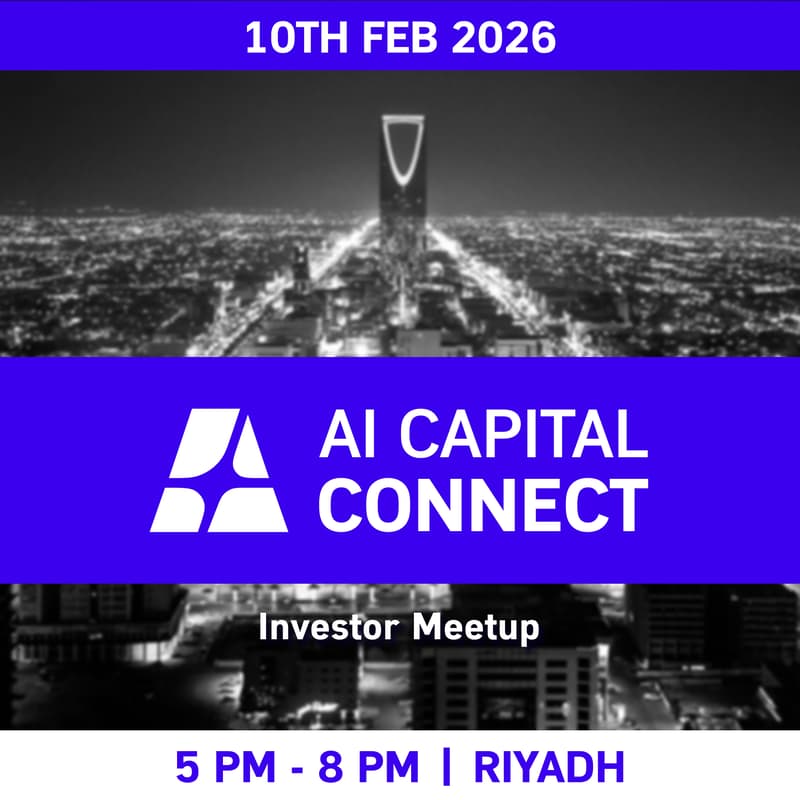 10TH FEB 2026

AI CAPITAL CONNECT

Investor Meetup

5 PM - 8 PM | RIYADH